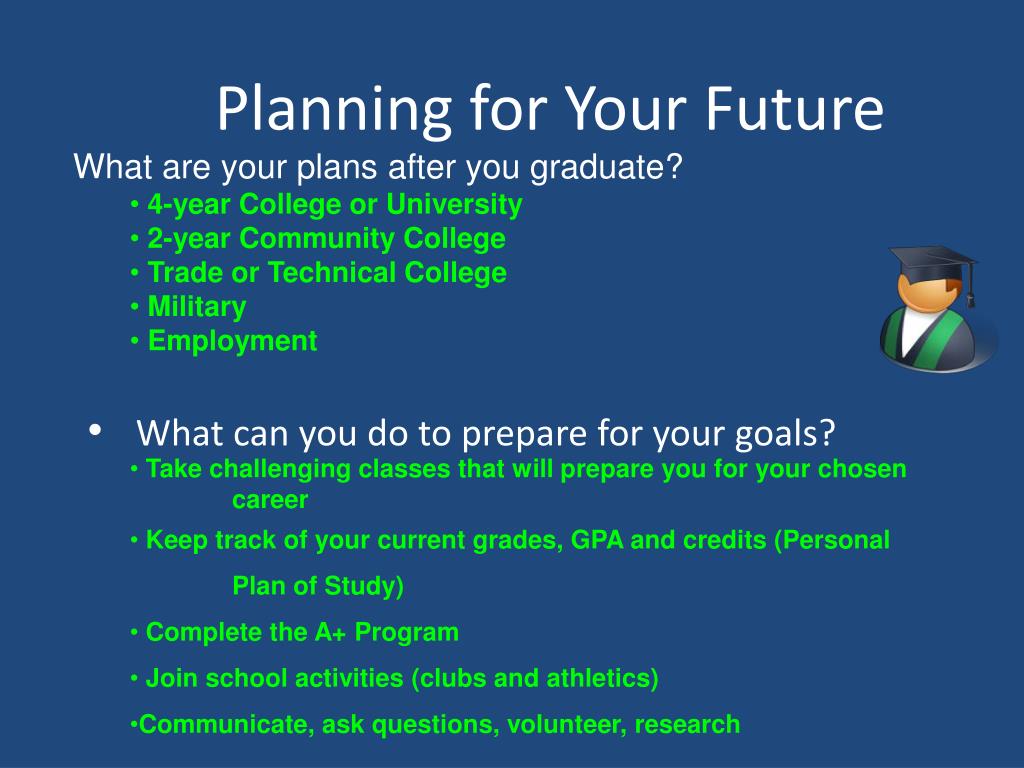 Planning for Your Future

What are your plans after you graduate?

• 4-year College or University
• 2-year Community College
• Trade or Technical College
• Military
• Employment

• What can you do to prepare for your goals?

• Take challenging classes that will prepare you for your chosen career
• Keep track of your current grades, GPA and credits (Personal Plan of Study)
• Complete the A+ Program
• Join school activities (clubs and athletics)
•Communicate, ask questions, volunteer, research